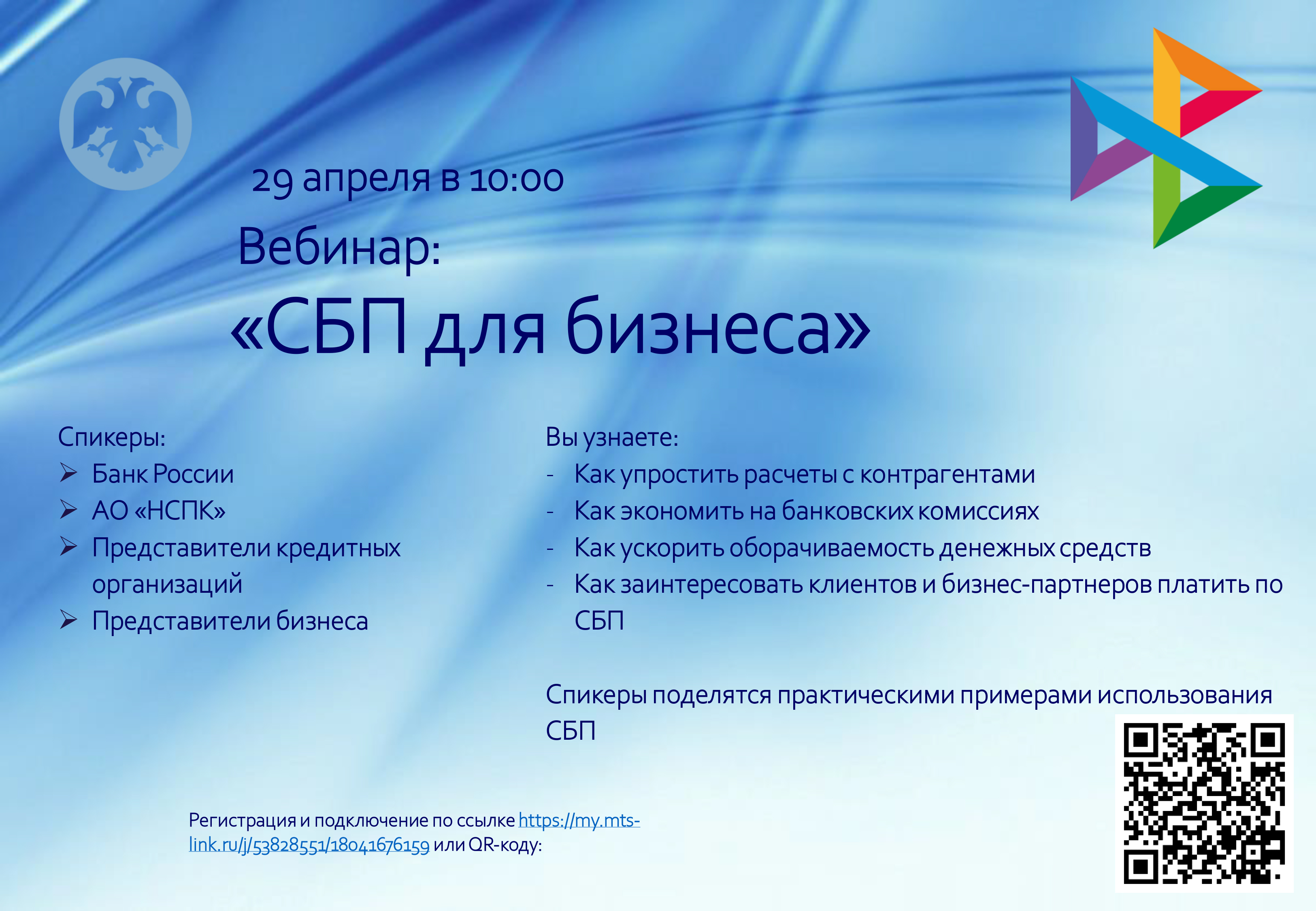 29 апреля в 10:00

Вебинар:

«СБП для бизнеса»

Спикеры:
➢ Банк России
➢ АО «НСПК»
➢ Представители кредитных организаций
➢ Представители бизнеса

Вы узнаете:
- Как упростить расчеты с контрагентами
- Как экономить на банковских комиссиях
- Как ускорить оборачиваемость денежных средств
- Как заинтересовать клиентов и бизнес-партнеров платить по СБП

Спикеры поделятся практическими примерами использования СБП

Регистрация и подключение по ссылке https://my.mts-link.ru/j/53828551/18041676159 или QR-коду: